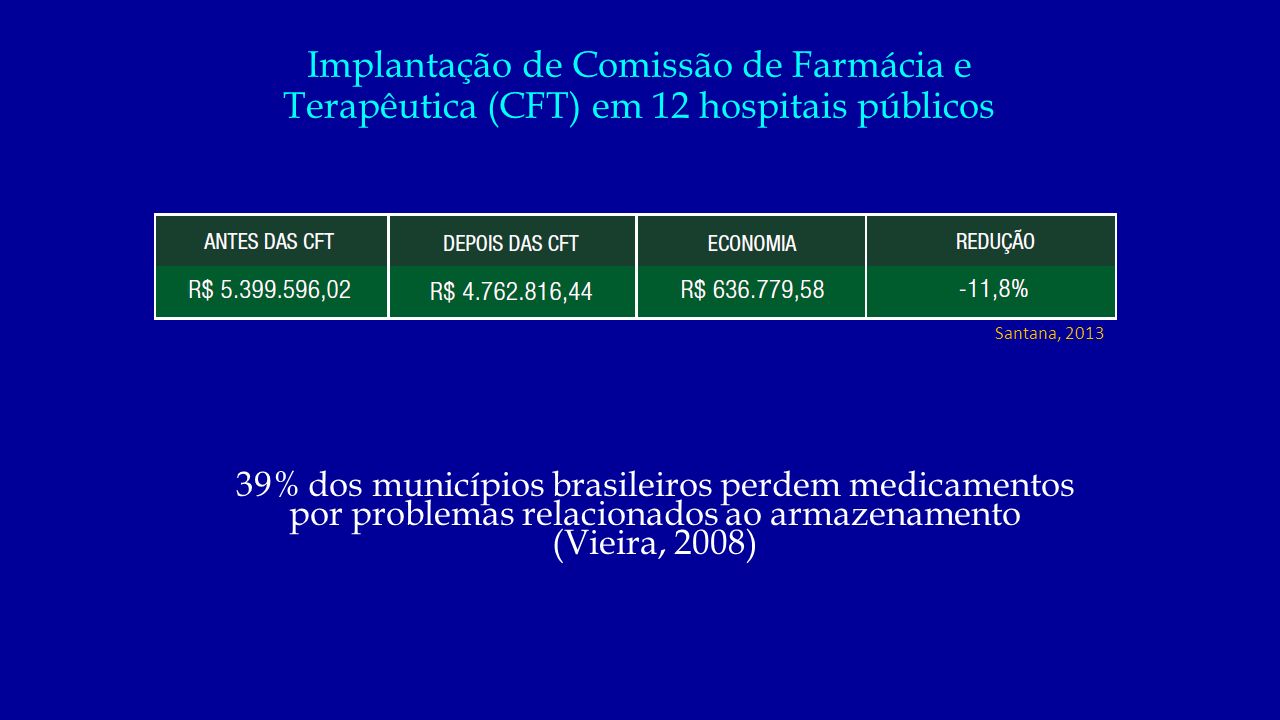 Implantação de Comissão de Farmácia e Terapêutica (CFT) em 12 hospitais públicos

| ANTES DAS CFT | DEPOIS DAS CFT | ECONOMIA | REDUÇÃO |
|---|---|---|---|
| R$ 5.399.596,02 | R$ 4.762.816,44 | R$ 636.779,58 | -11,8% |

Santana, 2013

39% dos municípios brasileiros perdem medicamentos por problemas relacionados ao armazenamento (Vieira, 2008)